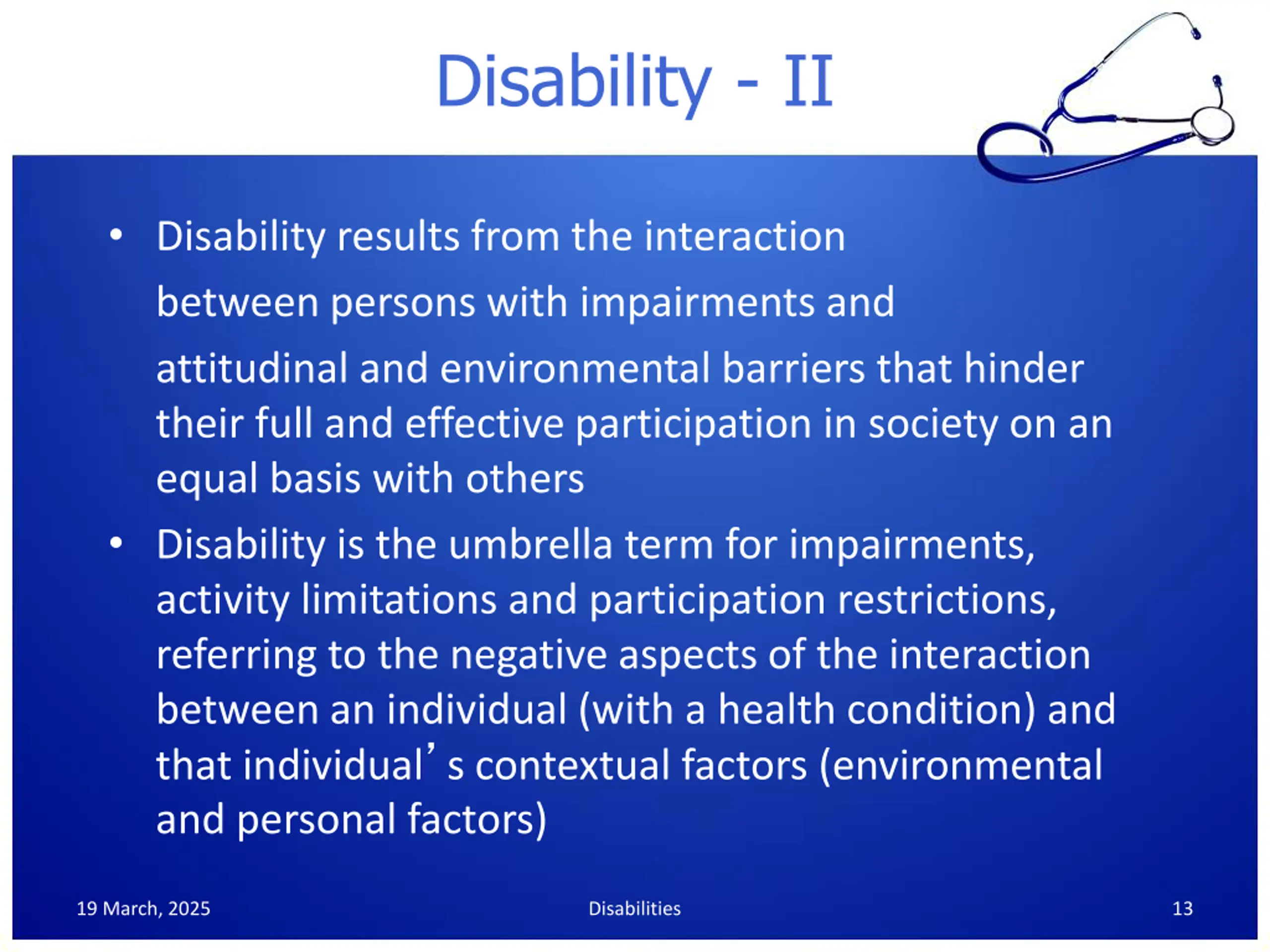 Disability - II

• Disability results from the interaction between persons with impairments and attitudinal and environmental barriers that hinder their full and effective participation in society on an equal basis with others

• Disability is the umbrella term for impairments, activity limitations and participation restrictions, referring to the negative aspects of the interaction between an individual (with a health condition) and that individual’s contextual factors (environmental and personal factors)

19 March, 2025

Disabilities

13